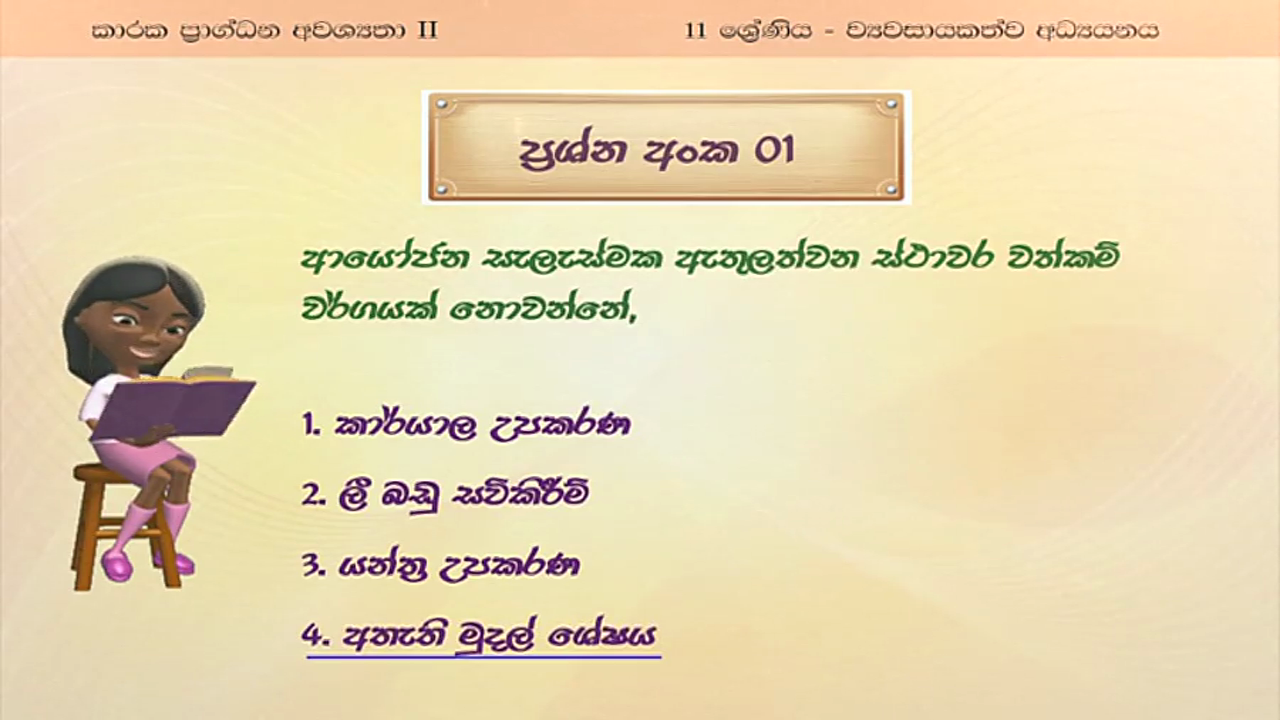 කාරක ප්‍රාග්ධන අවශ්‍යතා II

11 ශ්‍රේණිය - ව්‍යවසායකත්ව අධ්‍යයනය

ප්‍රශ්න අංක 01

ආයෝජන සැලැස්මක ඇතුලත්වන ස්ථාවර වත්කම් වර්ගයක් නොවන්නේ,

1. කාර්යාල උපකරණ

2. ලී බඩු සවිකිරීම්

3. යන්ත්‍ර උපකරණ

4. අතැති මුදල් ශේෂය